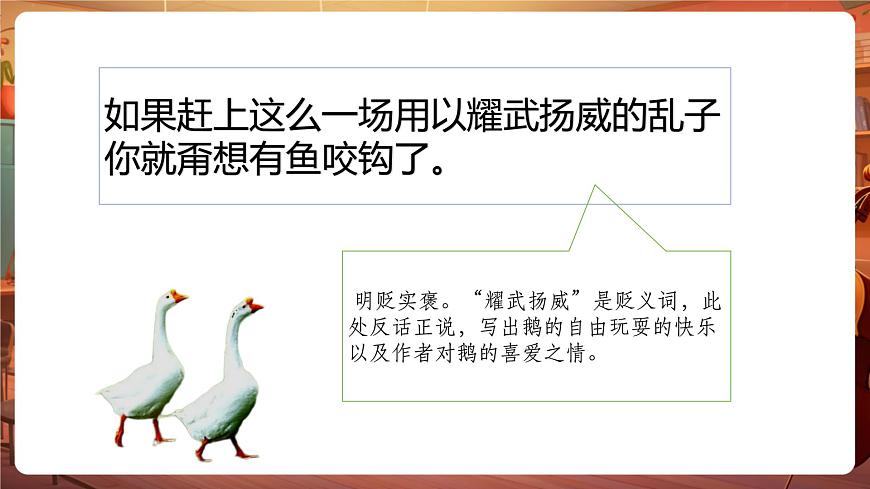 如果赶上这么一场用以耀武扬威的乱子你就甭想有鱼咬钩了。

明贬实褒。“耀武扬威”是贬义词，此处反话正说，写出鹅的自由玩耍的快乐以及作者对鹅的喜爱之情。